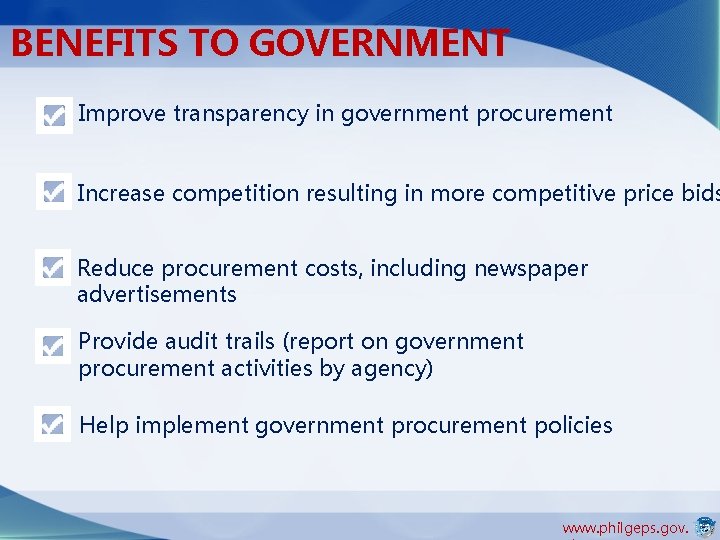 BENEFITS TO GOVERNMENT

Improve transparency in government procurement

Increase competition resulting in more competitive price bids

Reduce procurement costs, including newspaper advertisements

Provide audit trails (report on government procurement activities by agency)

Help implement government procurement policies

www.philgeps.gov.